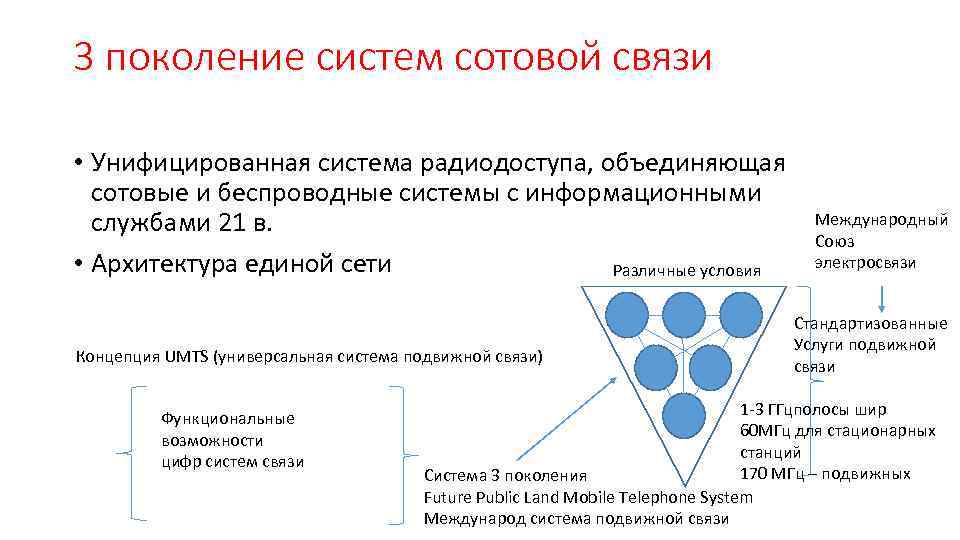 3 поколение систем сотовой связи

• Унифицированная система радиодоступа, объединяющая сотовые и беспроводные системы с информационными службами 21 в.
• Архитектура единой сети

Различные условия

Международный Союз электросвязи

Стандартизованные Услуги подвижной связи

Концепция UMTS (универсальная система подвижной связи)

Функциональные возможности цифр систем связи

1-3 ГГцполосы шир 60МГц для стационарных станций 170 МГц – подвижных

Система 3 поколения
Future Public Land Mobile Telephone System
Международ система подвижной связи